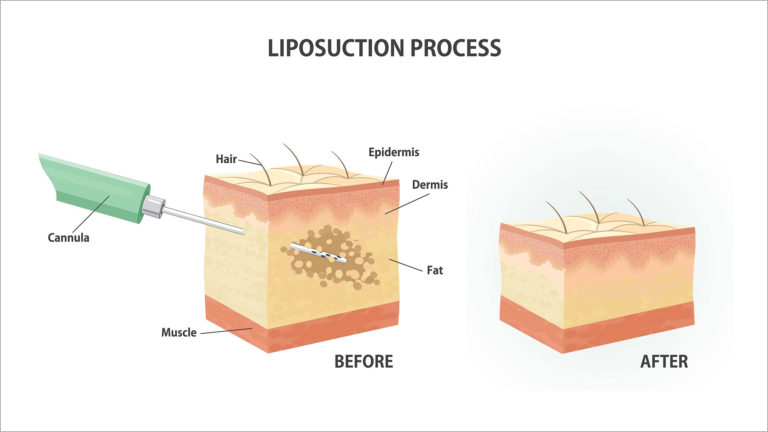 LIPOSUCTION PROCESS

Hair
Epidermis
Dermis
Cannula
Fat
Muscle

BEFORE

AFTER